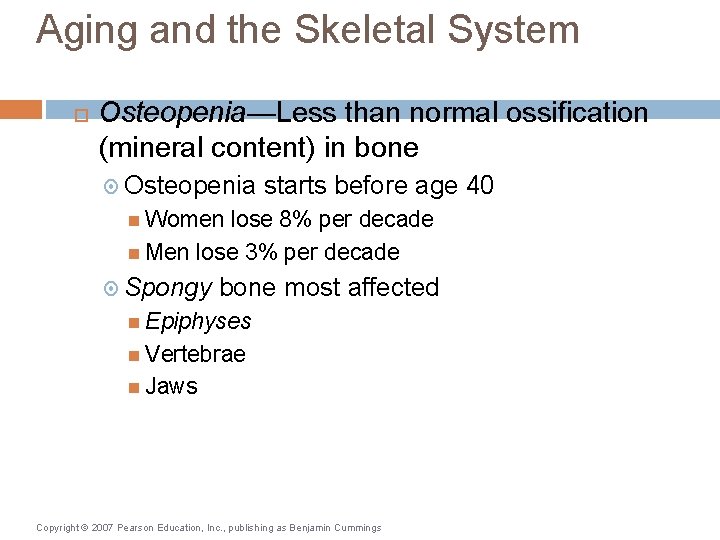 Aging and the Skeletal System

Osteopenia—Less than normal ossification (mineral content) in bone

Osteopenia starts before age 40

Women lose 8% per decade

Men lose 3% per decade

Spongy bone most affected

Epiphyses

Vertebrae

Jaws

Copyright © 2007 Pearson Education, Inc., publishing as Benjamin Cummings